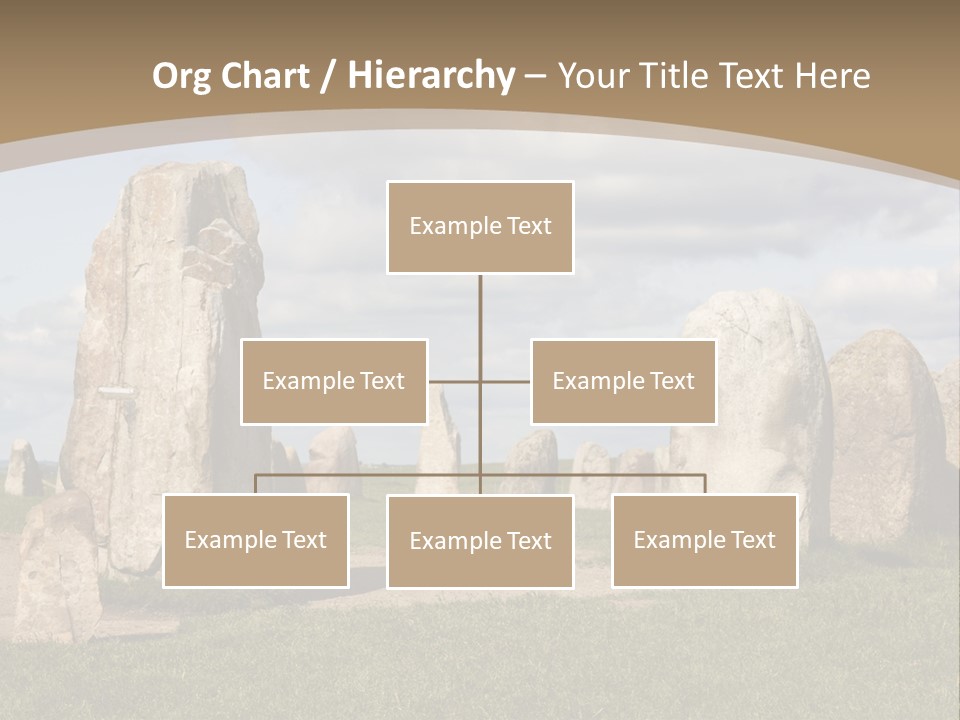 Org Chart / Hierarchy – Your Title Text Here

Example Text

Example Text

Example Text

Example Text

Example Text

Example Text